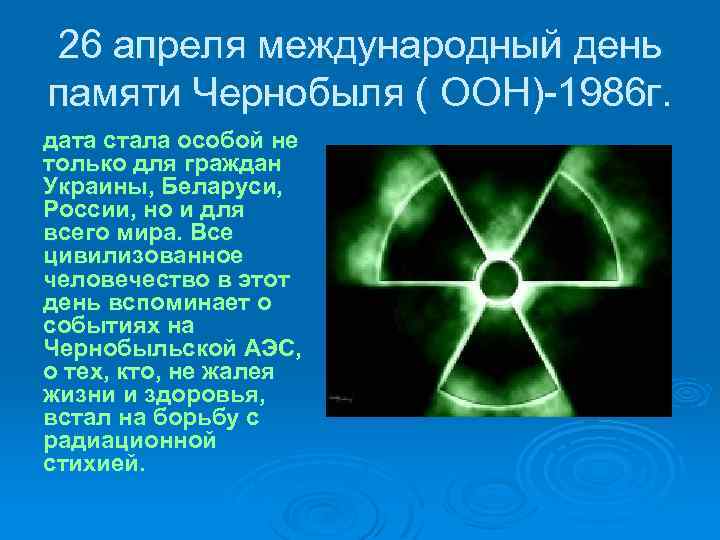 26 апреля международный день памяти Чернобыля ( ООН)-1986г.

дата стала особой не только для граждан Украины, Беларуси, России, но и для всего мира. Все цивилизованное человечество в этот день вспоминает о событиях на Чернобыльской АЭС, о тех, кто, не жалея жизни и здоровья, встал на борьбу с радиационной стихией.